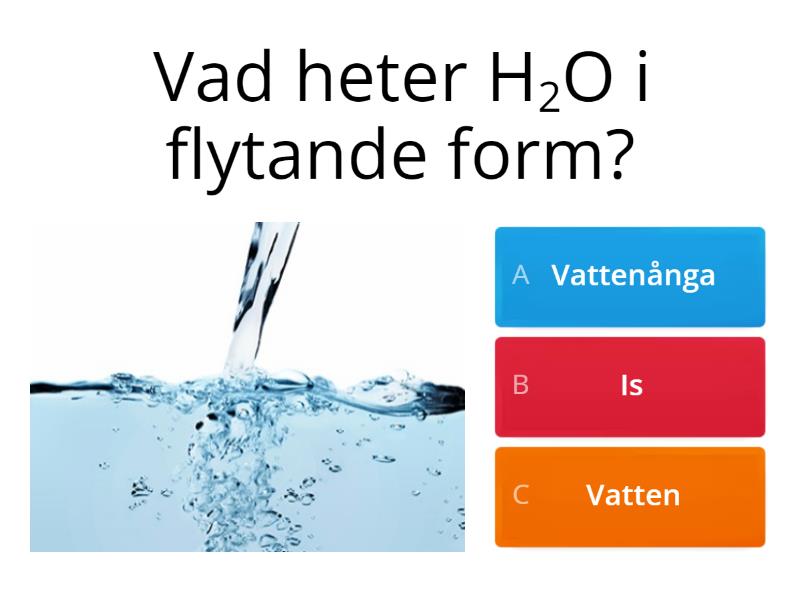 Vad heter $H_2O$ i flytande form?

A Vattenånga

B Is

C Vatten